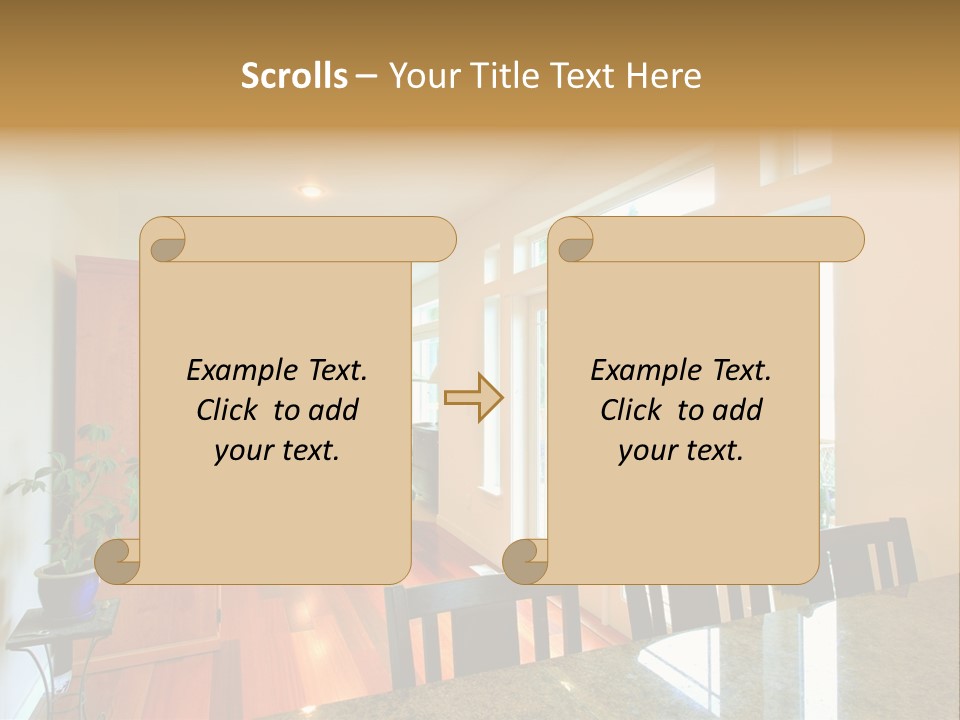 Scrolls – Your Title Text Here

Example Text.
Click to add
your text.

Example Text.
Click to add
your text.